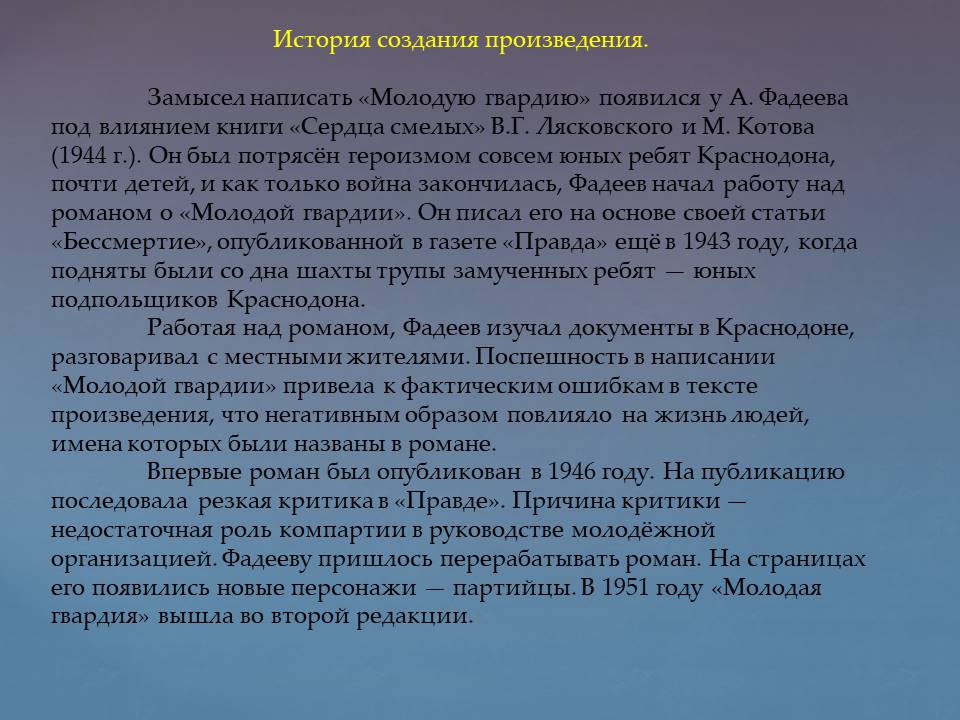 История создания произведения.

Замысел написать «Молодую гвардию» появился у А. Фадеева под влиянием книги «Сердца смелых» В.Г. Лясковского и М. Котова (1944 г.). Он был потрясён героизмом совсем юных ребят Краснодона, почти детей, и как только война закончилась, Фадеев начал работу над романом о «Молодой гвардии». Он писал его на основе своей статьи «Бессмертие», опубликованной в газете «Правда» ещё в 1943 году, когда подняты были со дна шахты трупы замученных ребят — юных подпольщиков Краснодона.

Работая над романом, Фадеев изучал документы в Краснодоне, разговаривал с местными жителями. Поспешность в написании «Молодой гвардии» привела к фактическим ошибкам в тексте произведения, что негативным образом повлияло на жизнь людей, имена которых были названы в романе.

Впервые роман был опубликован в 1946 году. На публикацию последовала резкая критика в «Правде». Причина критики — недостаточная роль компартии в руководстве молодёжной организацией. Фадееву пришлось перерабатывать роман. На страницах его появились новые персонажи — партийцы. В 1951 году «Молодая гвардия» вышла во второй редакции.